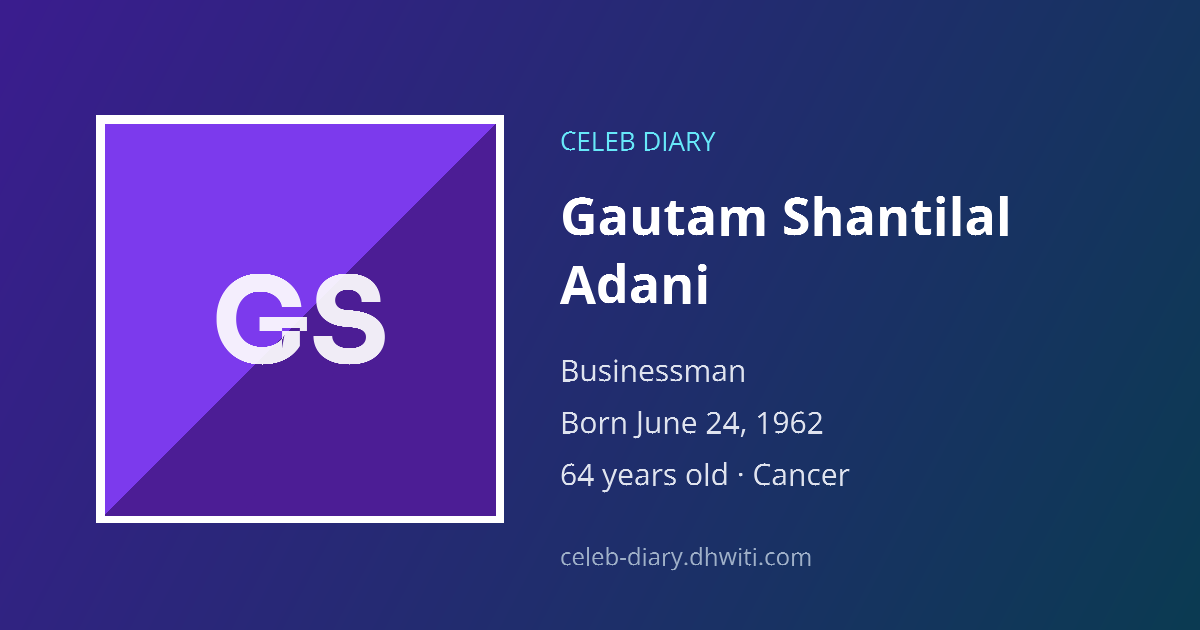 GS

CELEB DIARY

Gautam Shantilal Adani

Businessman

Born June 24, 1962

64 years old · Cancer

celeb-diary.dhwiti.com